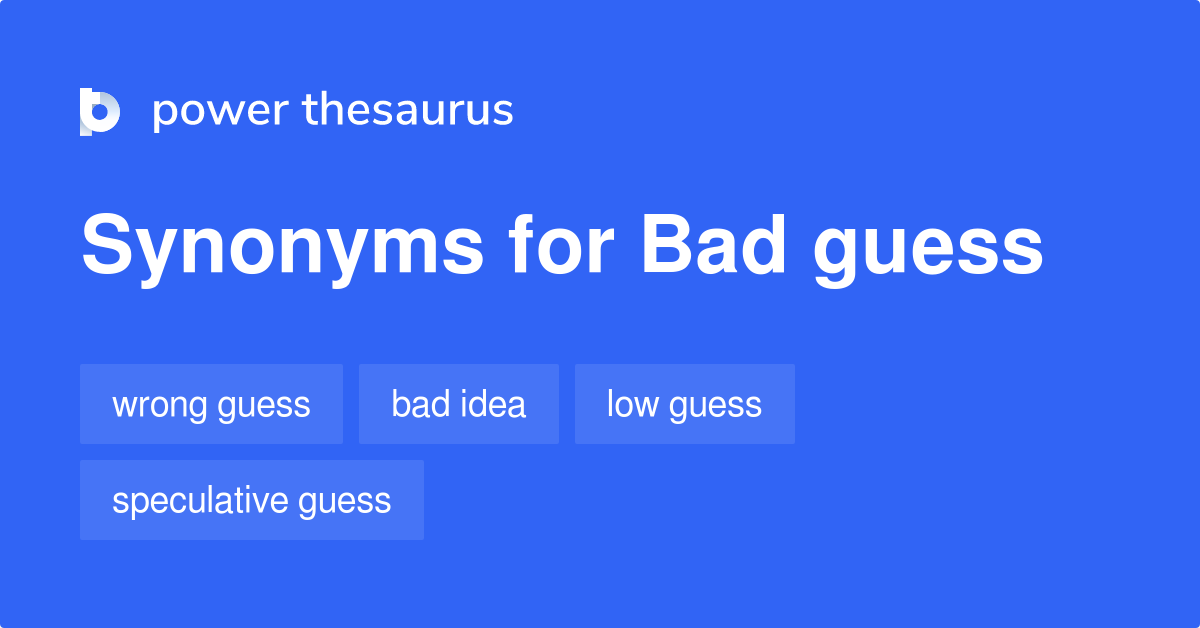 power thesaurus

Synonyms for Bad guess

wrong guess
bad idea
low guess
speculative guess